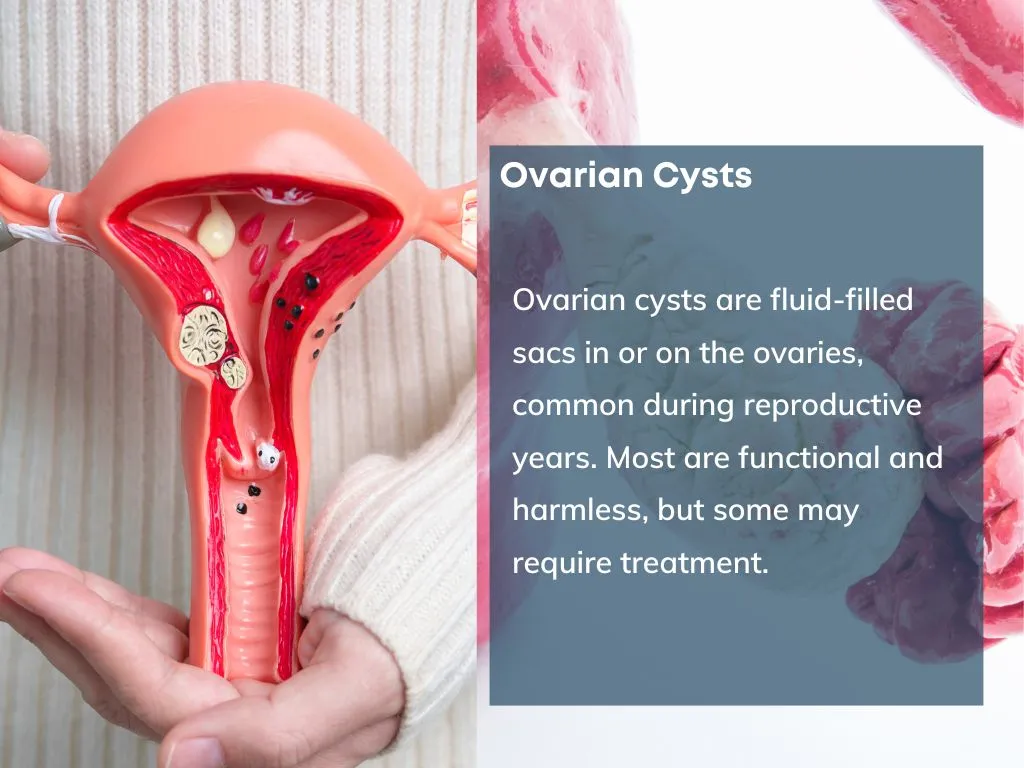 Ovarian Cysts

Ovarian cysts are fluid-filled sacs in or on the ovaries, common during reproductive years. Most are functional and harmless, but some may require treatment.